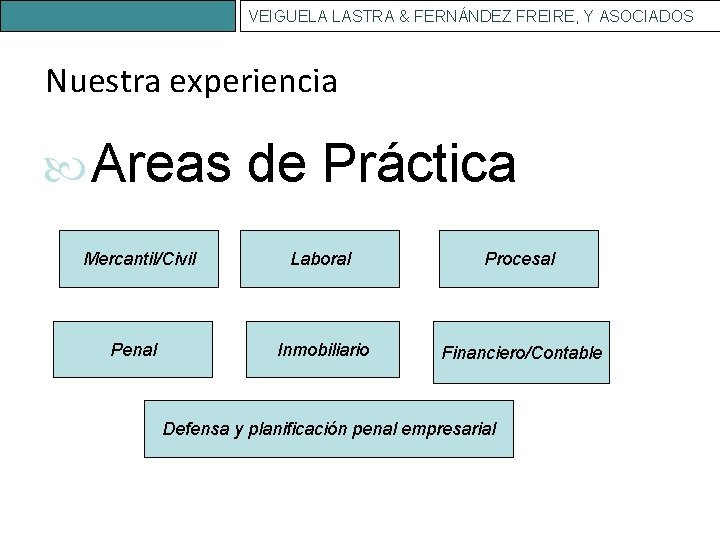 VEIGUELA LASTRA & FERNÁNDEZ FREIRE, Y ASOCIADOS

Nuestra experiencia

Areas de Práctica

Mercantil/Civil

Laboral

Procesal

Penal

Inmobiliario

Financiero/Contable

Defensa y planificación penal empresarial